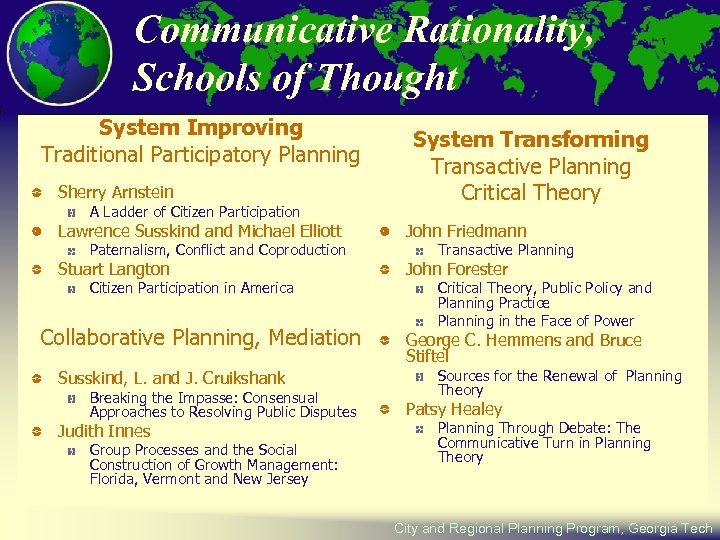 Communicative Rationality, Schools of Thought

System Improving
Traditional Participatory Planning

Sherry Arnstein
A Ladder of Citizen Participation
Lawrence Susskind and Michael Elliott
Paternalism, Conflict and Coproduction
Stuart Langton
Citizen Participation in America

Collaborative Planning, Mediation

Susskind, L. and J. Cruikshank
Breaking the Impasse: Consensual Approaches to Resolving Public Disputes
Judith Innes
Group Processes and the Social Construction of Growth Management: Florida, Vermont and New Jersey

System Transforming
Transactive Planning
Critical Theory

John Friedmann
Transactive Planning
John Forester
Critical Theory, Public Policy and Planning Practice
Planning in the Face of Power
George C. Hemmens and Bruce Stiftel
Sources for the Renewal of Planning Theory
Patsy Healey
Planning Through Debate: The Communicative Turn in Planning Theory

City and Regional Planning Program, Georgia Tech